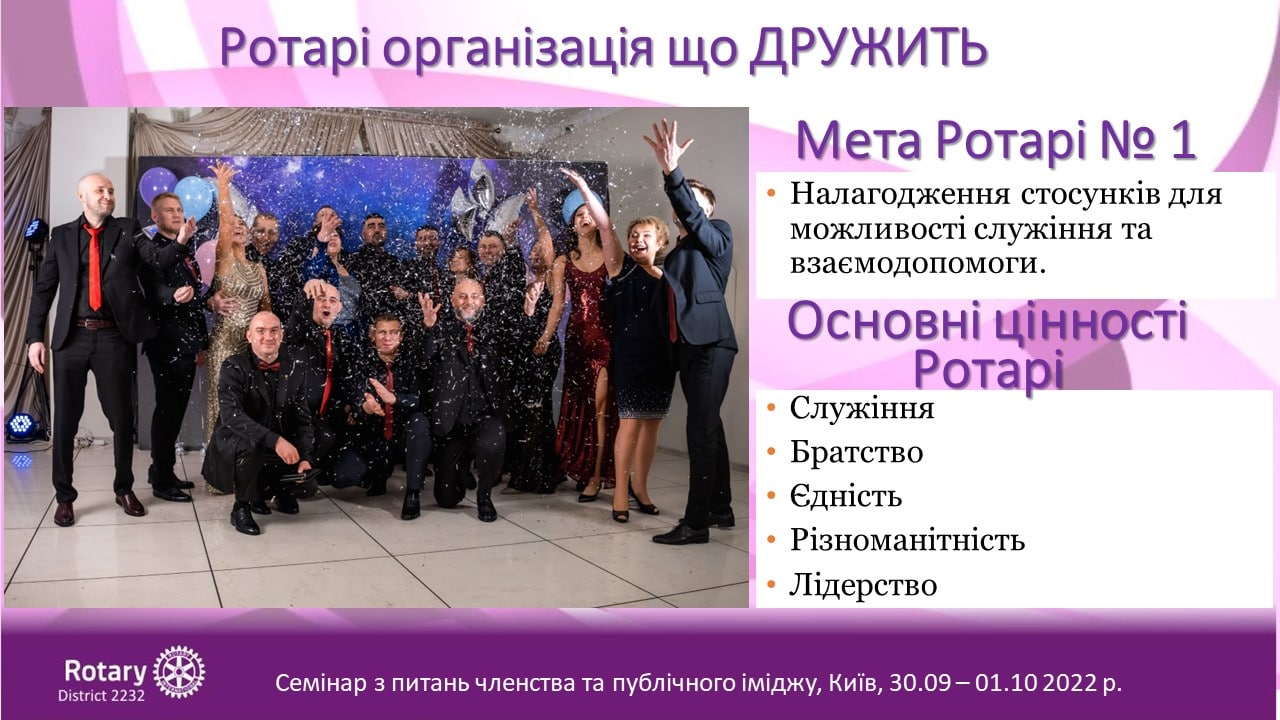 Ротарі організація що ДРУЖИТЬ

Мета Ротарі № 1

• Налагодження стосунків для можливості служіння та взаємодопомоги.

Основні цінності Ротарі

• Служіння
• Братство
• Єдність
• Різноманітність
• Лідерство

Rotary
District 2232

Семінар з питань членства та публічного іміджу, Київ, 30.09 – 01.10 2022 р.